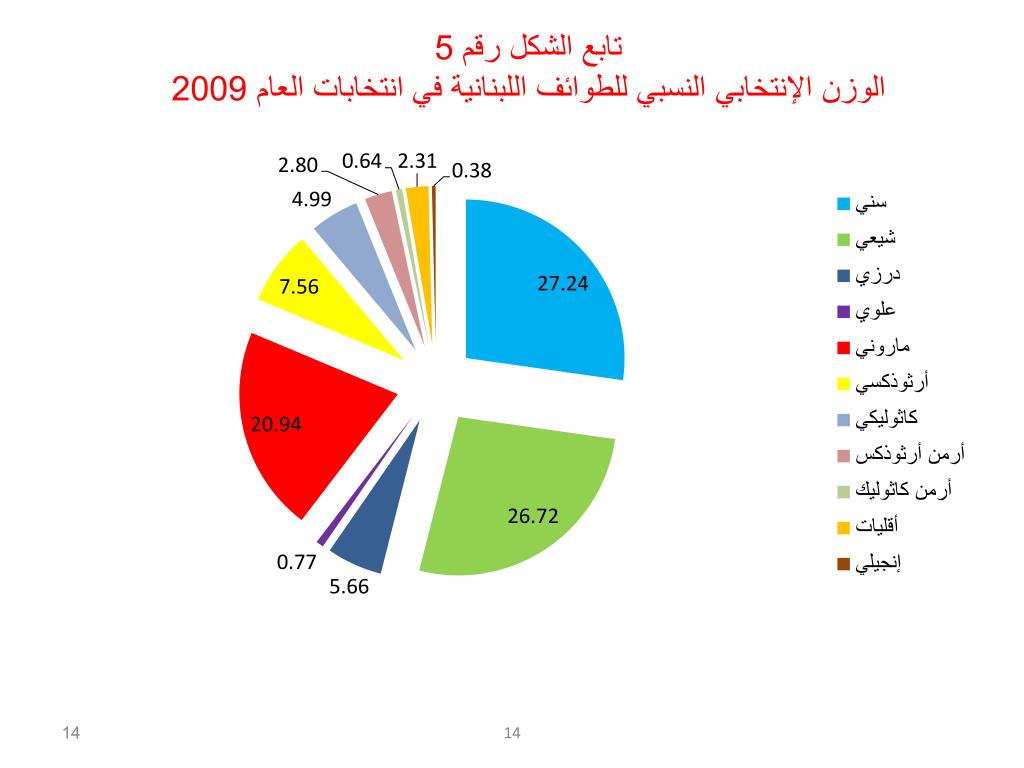 تابع الشكل رقم 5
الوزن الإنتخابي النسبي للطوائف اللبنانية في انتخابات العام 2009

2.80 0.64 2.31 0.38
4.99
7.56
27.24
20.94
26.72
0.77
5.66

سني
شيعي
درزي
علوي
ماروني
أرثوذكسي
كاثوليكي
أرمن أرثوذكس
أرمن كاثوليك
أقليات
إنجيلي

14
14